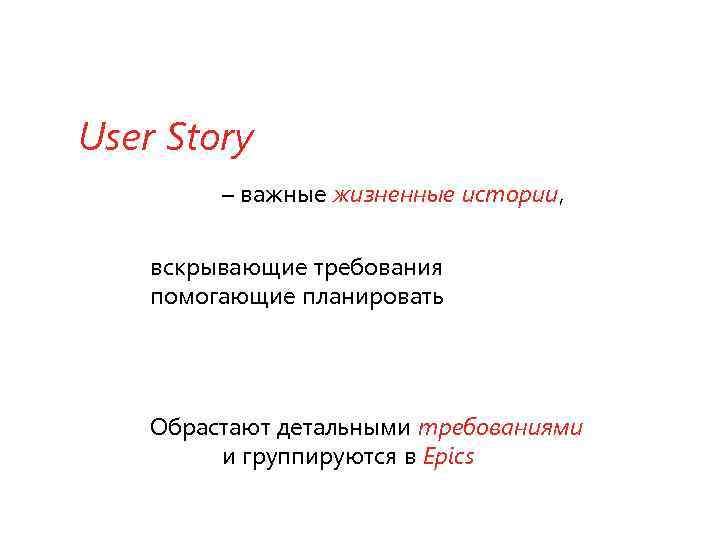 User Story

– важные жизненные истории,

вскрывающие требования
помогающие планировать

Обрастают детальными требованиями
и группируются в Epics